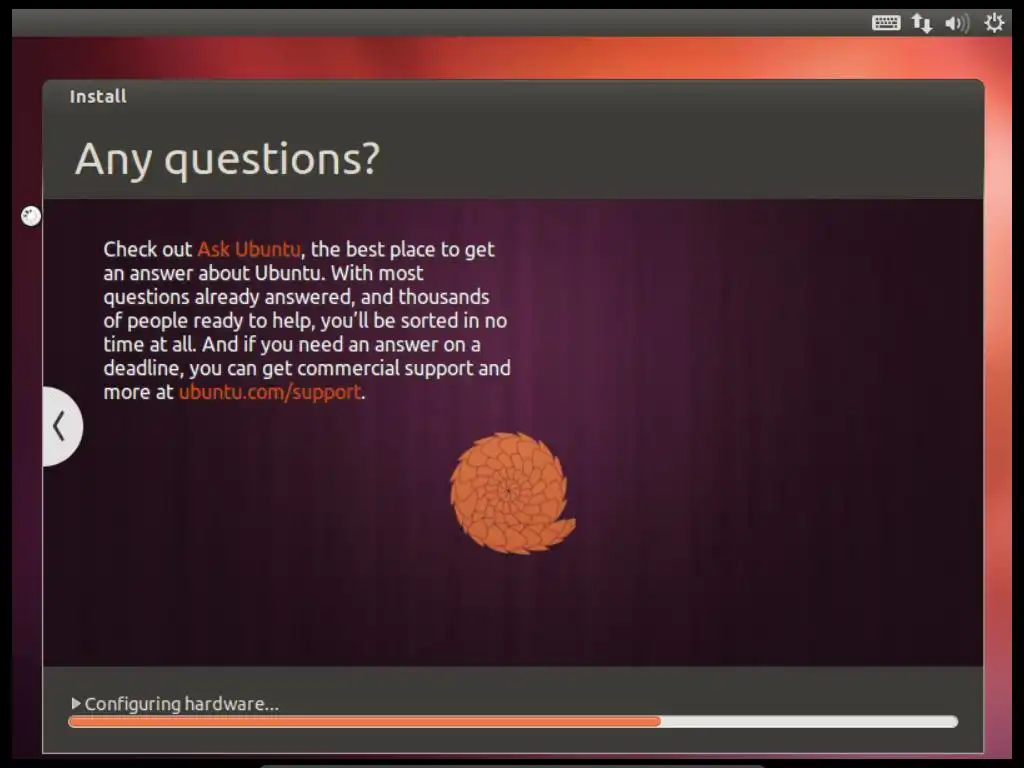 Install

Any questions?

Check out Ask Ubuntu, the best place to get an answer about Ubuntu. With most questions already answered, and thousands of people ready to help, you'll be sorted in no time at all. And if you need an answer on a deadline, you can get commercial support and more at ubuntu.com/support.

Configuring hardware...